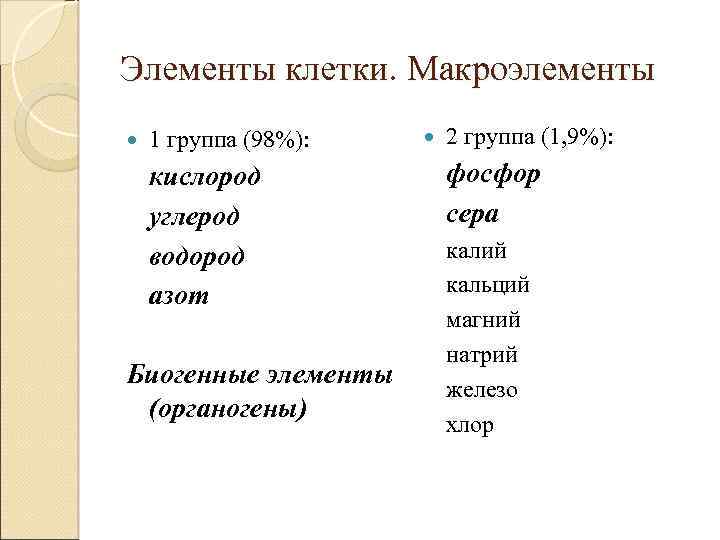 Элементы клетки. Макроэлементы

1 группа (98%):
кислород
углерод
водород
азот

Биогенные элементы (органогены)

2 группа (1,9%):
фосфор
сера
калий
кальций
магний
натрий
железо
хлор